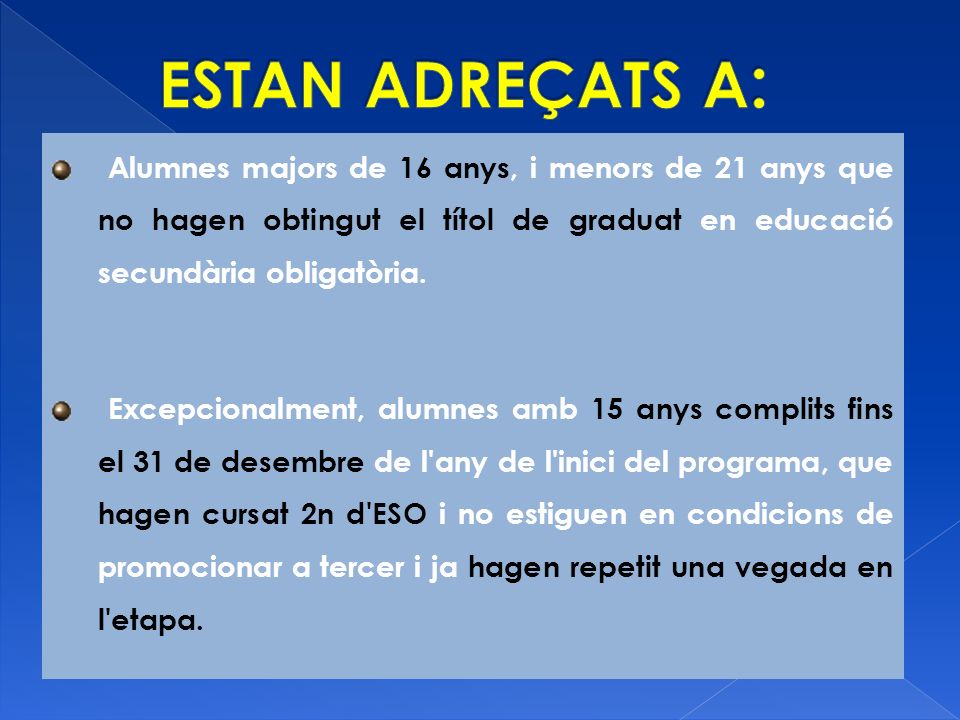 ESTAN ADREÇATS A:

Alumnes majors de 16 anys, i menors de 21 anys que no hagen obtingut el títol de graduat en educació secundària obligatòria.

Excepcionalment, alumnes amb 15 anys complits fins el 31 de desembre de l'any de l'inici del programa, que hagen cursat 2n d'ESO i no estiguen en condicions de promocionar a tercer i ja hagen repetit una vegada en l'etapa.